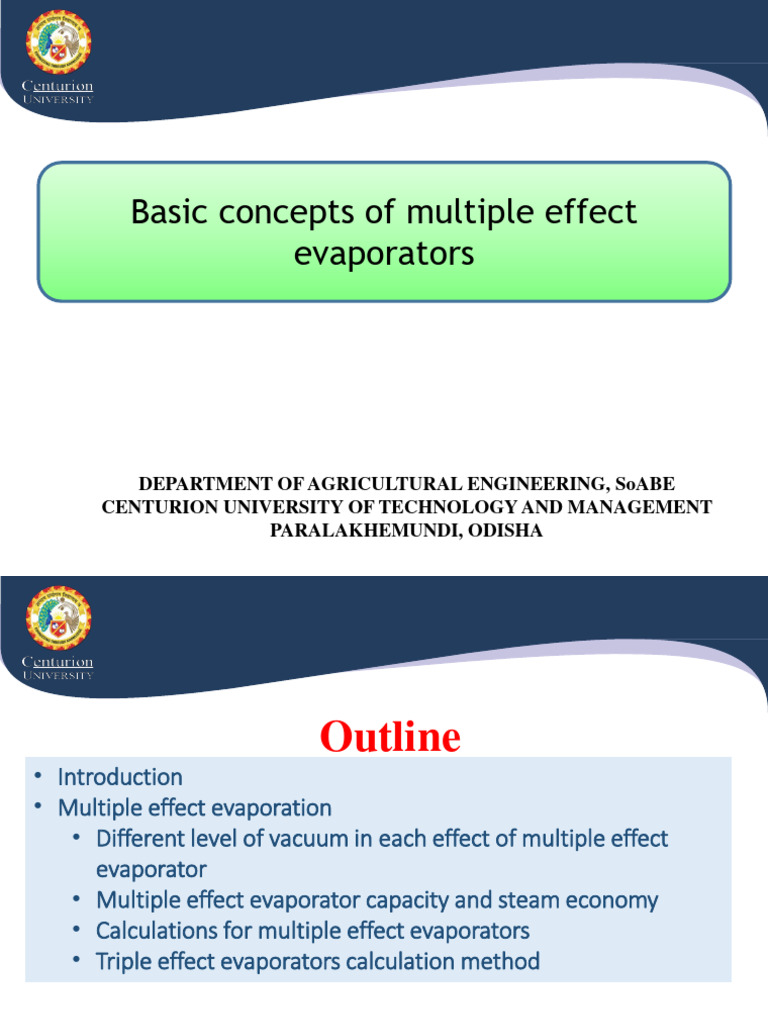 Centurion
UNIVERSITY

Basic concepts of multiple effect evaporators

DEPARTMENT OF AGRICULTURAL ENGINEERING, SoABE
CENTURION UNIVERSITY OF TECHNOLOGY AND MANAGEMENT
PARALAKHEMUNDI, ODISHA

Centurion
UNIVERSITY

Outline

• Introduction
• Multiple effect evaporation
• Different level of vacuum in each effect of multiple effect evaporator
• Multiple effect evaporator capacity and steam economy
• Calculations for multiple effect evaporators
• Triple effect evaporators calculation method